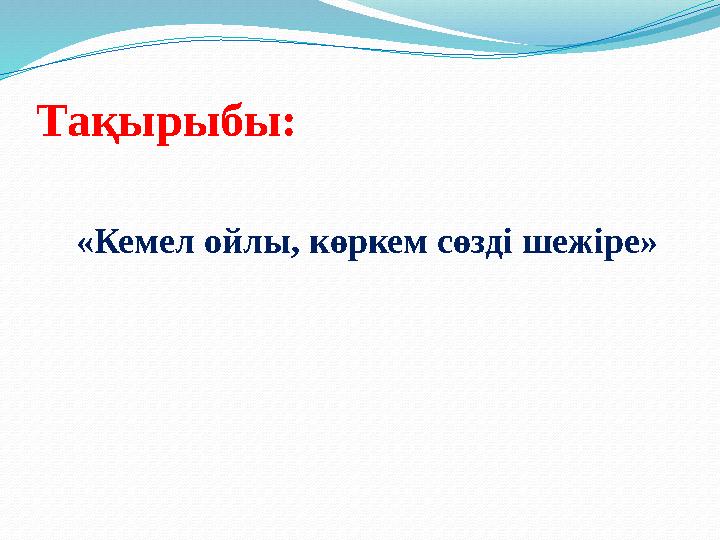 Тақырыбы:

«Кемел ойлы, көркем сөзді шежіре»